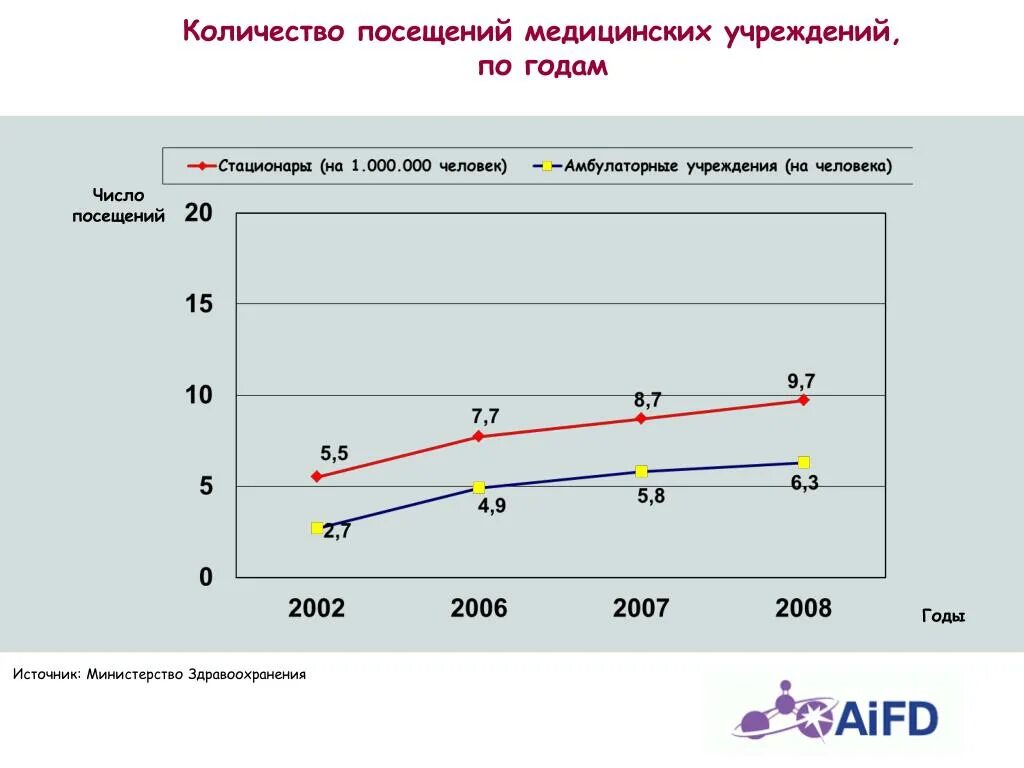 Количество посещений медицинских учреждений, по годам

Стационары (на 1.000.000 человек)
Амбулаторные учреждения (на человека)

Число посещений

20
15
10
5
0

5,5
7,7
8,7
9,7
2,7
4,9
5,8
6,3

2002
2006
2007
2008

Годы

Источник: Министерство Здравоохранения

AiFD